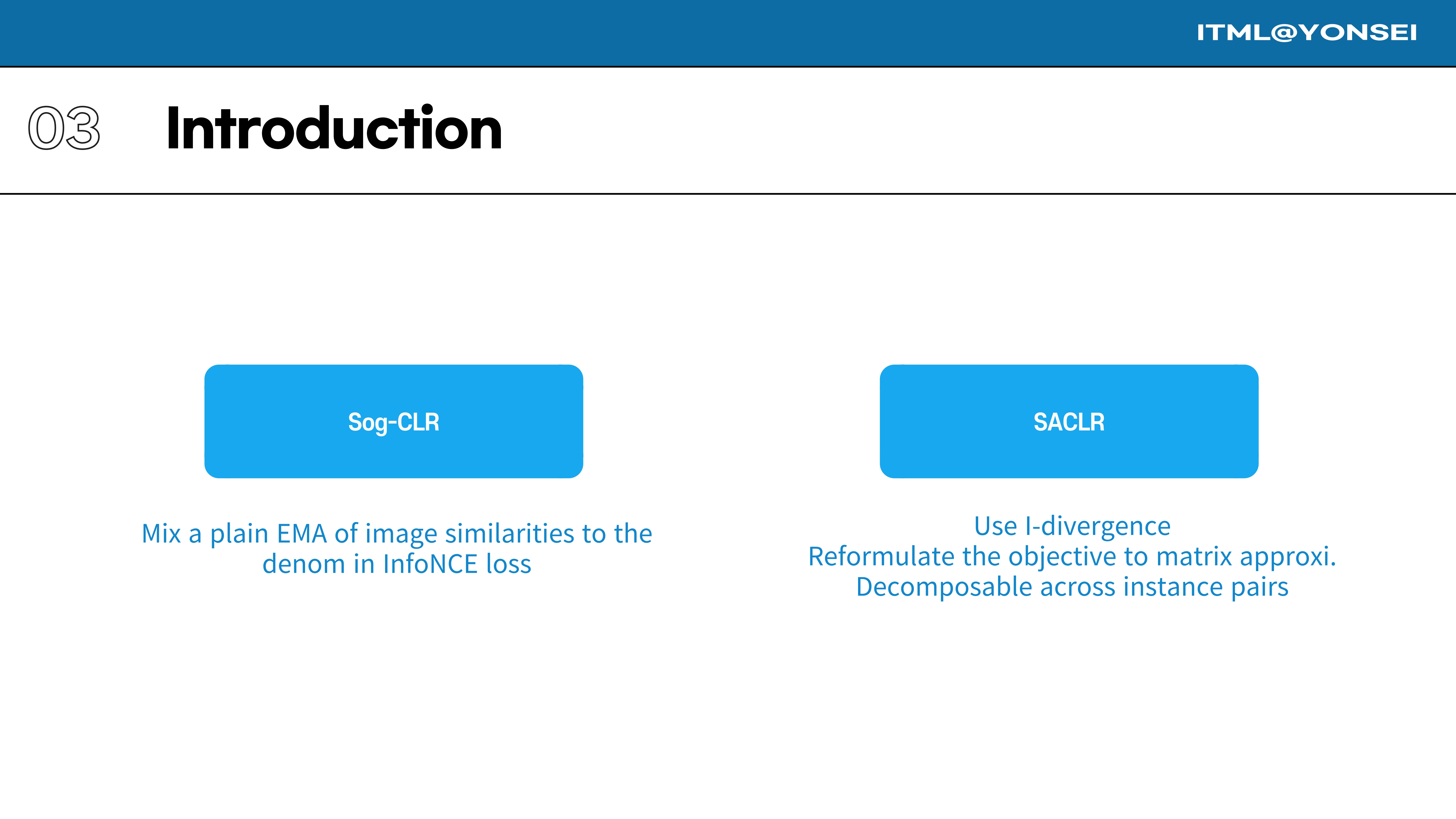 ITML@YONSEI

03 Introduction

Sog-CLR

Mix a plain EMA of image similarities to the denom in InfoNCE loss

SACLR

Use I-divergence
Reformulate the objective to matrix approxi.
Decomposable across instance pairs